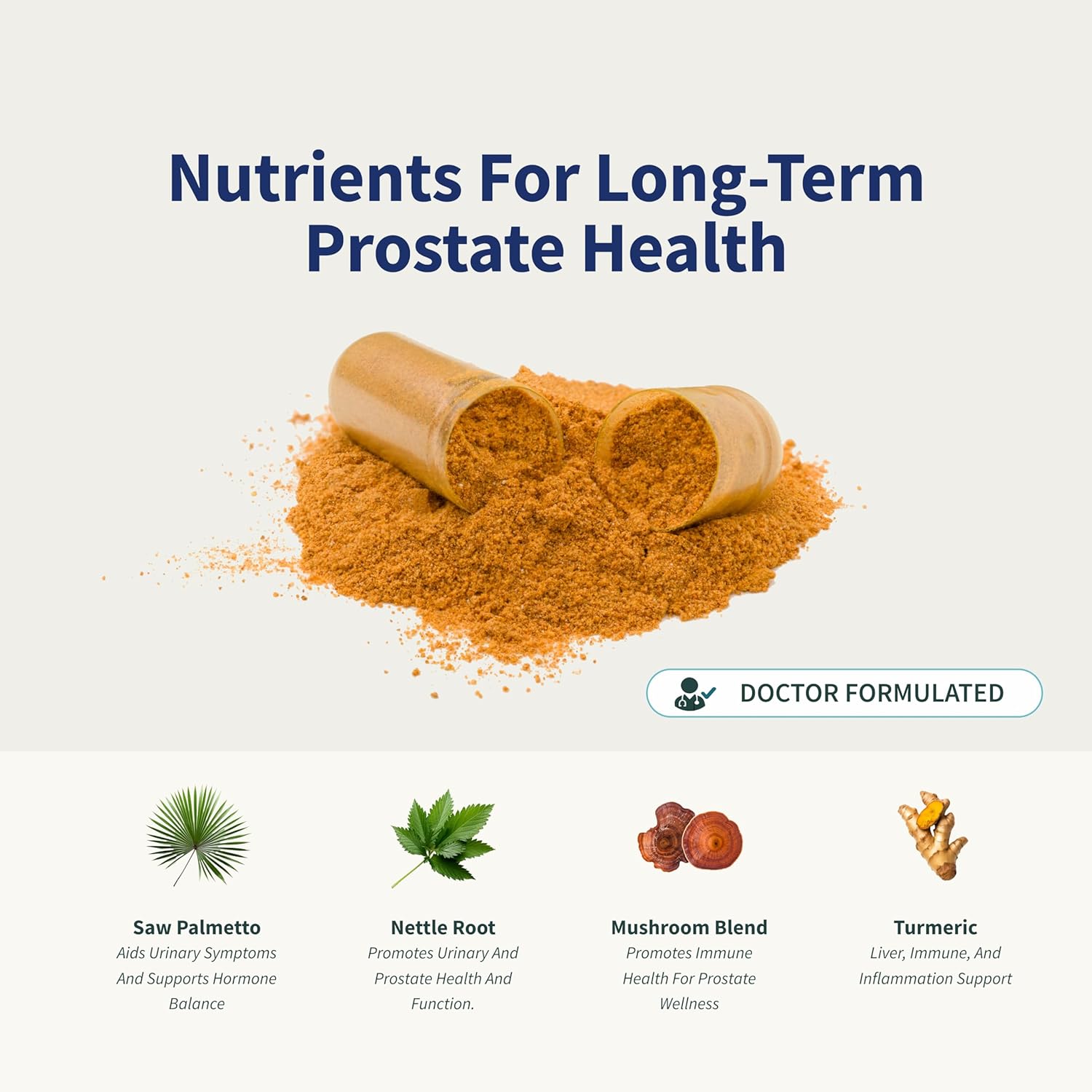 Nutrients For Long-Term Prostate Health

DOCTOR FORMULATED

Saw Palmetto
Aids Urinary Symptoms And Supports Hormone Balance

Nettle Root
Promotes Urinary And Prostate Health And Function.

Mushroom Blend
Promotes Immune Health For Prostate Wellness

Turmeric
Liver, Immune, And Inflammation Support